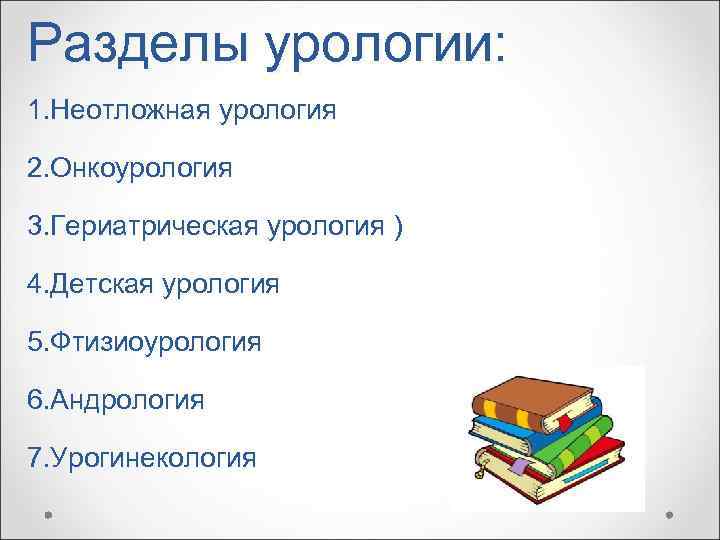 Разделы урологии:

1.Неотложная урология

2.Онкоурология

3.Гериатрическая урология )

4.Детская урология

5.Фтизиоурология

6.Андрология

7.Урогинекология